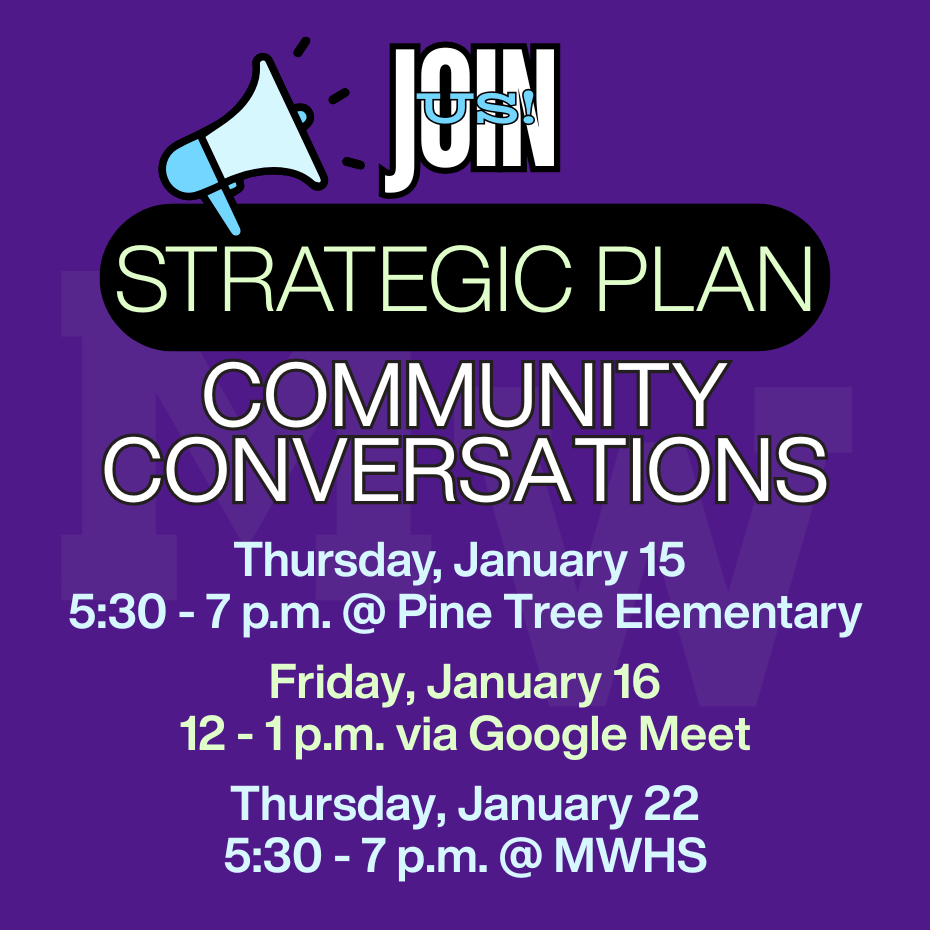 JOIN US!

STRATEGIC PLAN

COMMUNITY CONVERSATIONS

Thursday, January 15
5:30 - 7 p.m. @ Pine Tree Elementary

Friday, January 16
12 - 1 p.m. via Google Meet

Thursday, January 22
5:30 - 7 p.m. @ MWHS